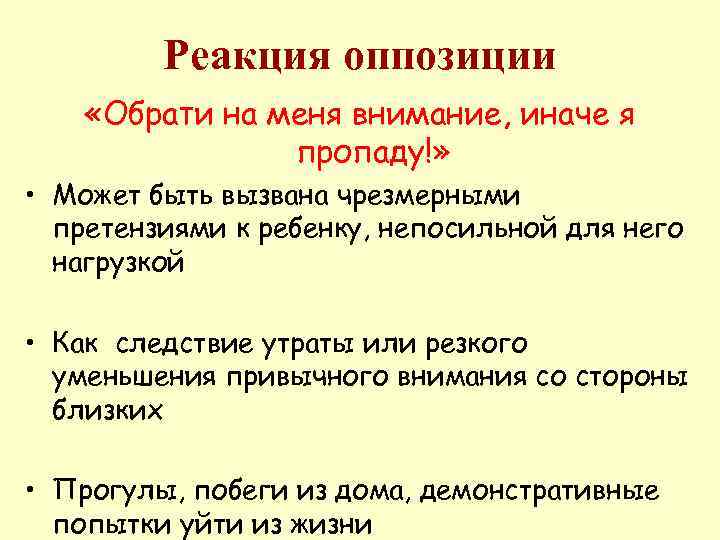 Реакция оппозиции

«Обрати на меня внимание, иначе я пропаду!»

• Может быть вызвана чрезмерными претензиями к ребенку, непосильной для него нагрузкой

• Как следствие утраты или резкого уменьшения привычного внимания со стороны близких

• Прогулы, побеги из дома, демонстративные попытки уйти из жизни